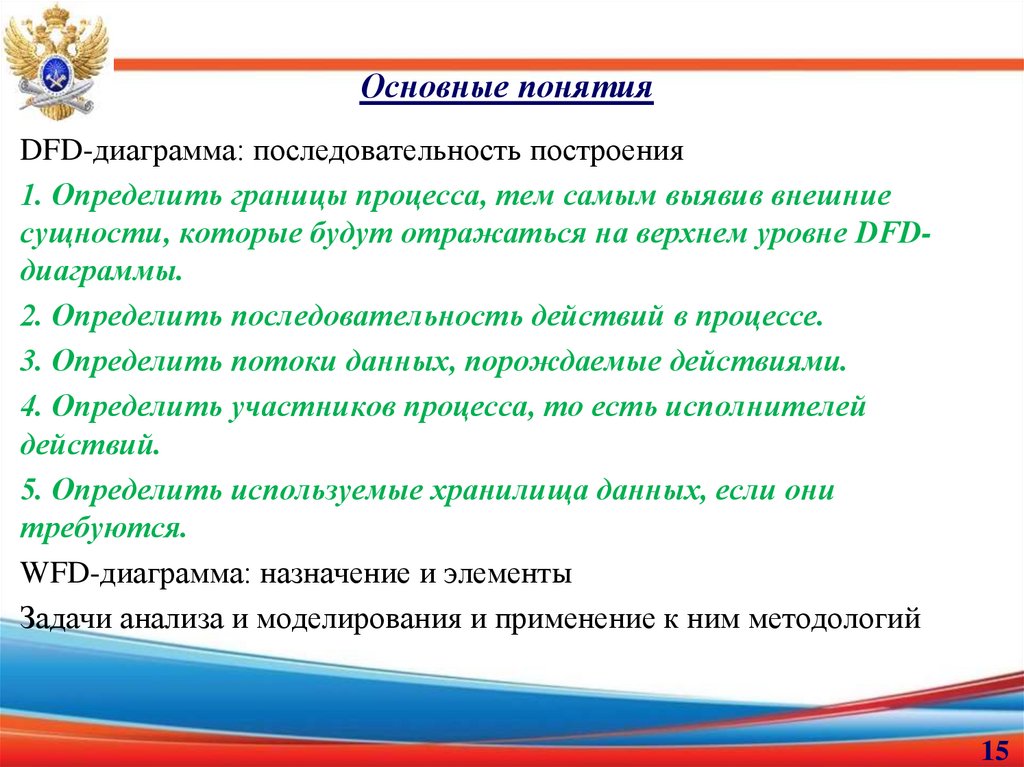 Основные понятия

DFD-диаграмма: последовательность построения

1. Определить границы процесса, тем самым выявив внешние сущности, которые будут отражаться на верхнем уровне DFD-диаграммы.

2. Определить последовательность действий в процессе.

3. Определить потоки данных, порождаемые действиями.

4. Определить участников процесса, то есть исполнителей действий.

5. Определить используемые хранилища данных, если они требуются.

WFD-диаграмма: назначение и элементы

Задачи анализа и моделирования и применение к ним методологий

15